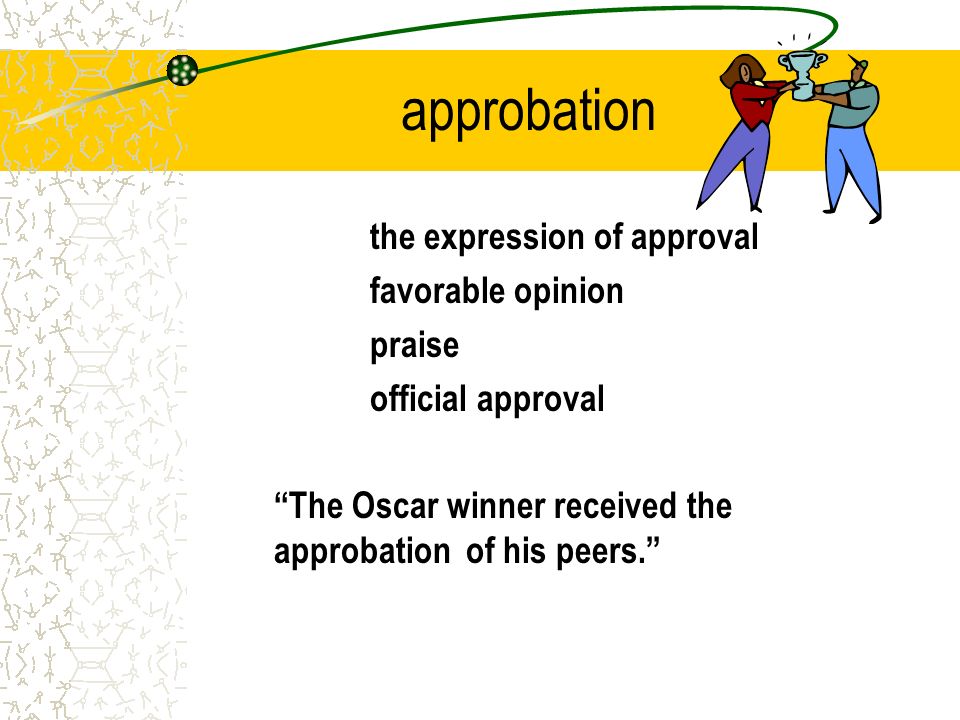 approbation

the expression of approval
favorable opinion
praise
official approval

“The Oscar winner received the approbation of his peers.”